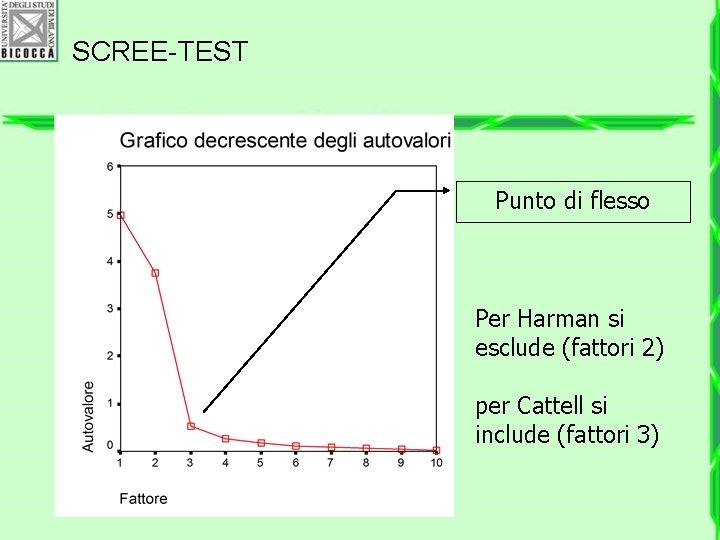 UNIVERSITA' DEGLI STUDI DI MILANO
BICOCCA

SCREE-TEST

Grafico decrescente degli autovalori

6
5
4
3
2
1
0
Autovalore

1 2 3 4 5 6 7 8 9 10

Fattore

Punto di flesso

Per Harman si esclude (fattori 2)

per Cattell si include (fattori 3)